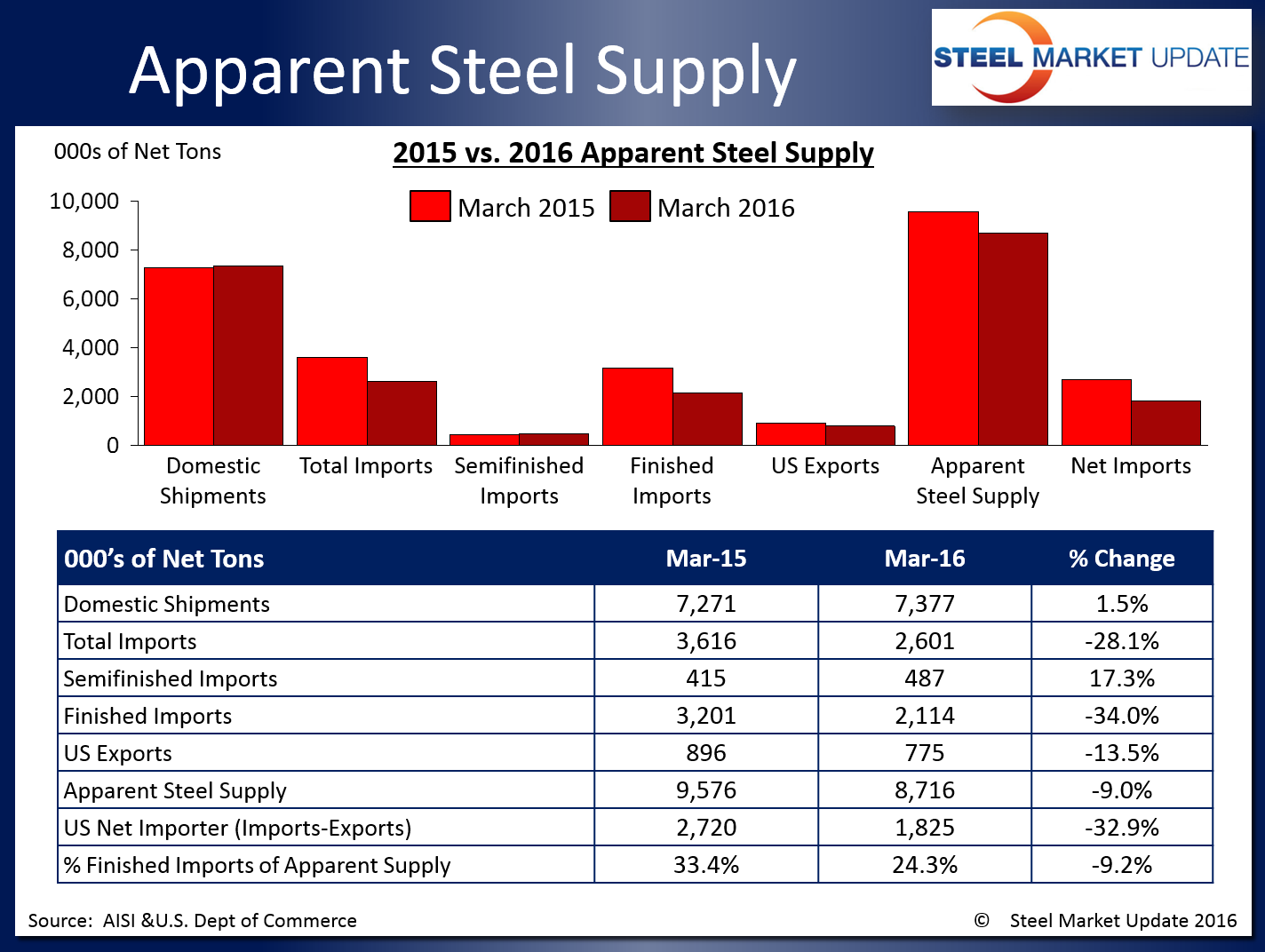 Apparent Steel Supply

STEEL MARKET UPDATE

000s of Net Tons

2015 vs. 2016 Apparent Steel Supply

March 2015 March 2016

10,000
8,000
6,000
4,000
2,000
0

Domestic Shipments
Total Imports
Semifinished Imports
Finished Imports
US Exports
Apparent Steel Supply
Net Imports

| 000's of Net Tons | Mar-15 | Mar-16 | % Change |
|---|---|---|---|
| Domestic Shipments | 7,271 | 7,377 | 1.5% |
| Total Imports | 3,616 | 2,601 | -28.1% |
| Semifinished Imports | 415 | 487 | 17.3% |
| Finished Imports | 3,201 | 2,114 | -34.0% |
| US Exports | 896 | 775 | -13.5% |
| Apparent Steel Supply | 9,576 | 8,716 | -9.0% |
| US Net Importer (Imports-Exports) | 2,720 | 1,825 | -32.9% |
| % Finished Imports of Apparent Supply | 33.4% | 24.3% | -9.2% |

Source: AISI &U.S. Dept of Commerce

© Steel Market Update 2016